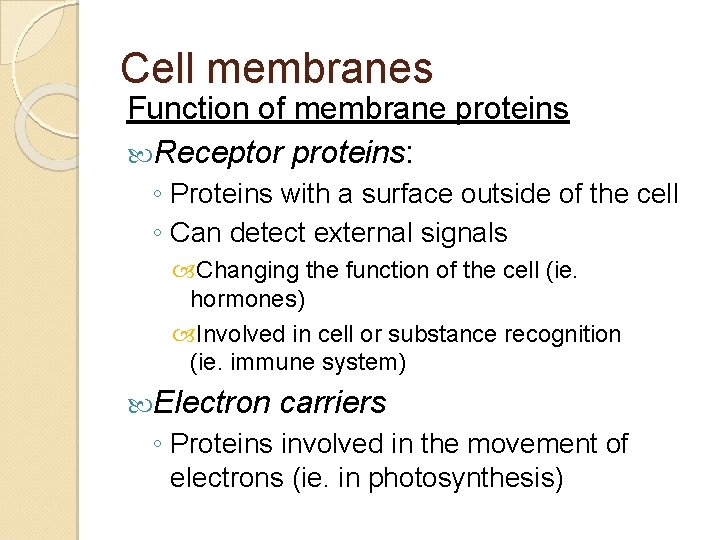 Cell membranes

Function of membrane proteins

Receptor proteins:

◦ Proteins with a surface outside of the cell
◦ Can detect external signals

Changing the function of the cell (ie. hormones)

Involved in cell or substance recognition (ie. immune system)

Electron carriers

◦ Proteins involved in the movement of electrons (ie. in photosynthesis)